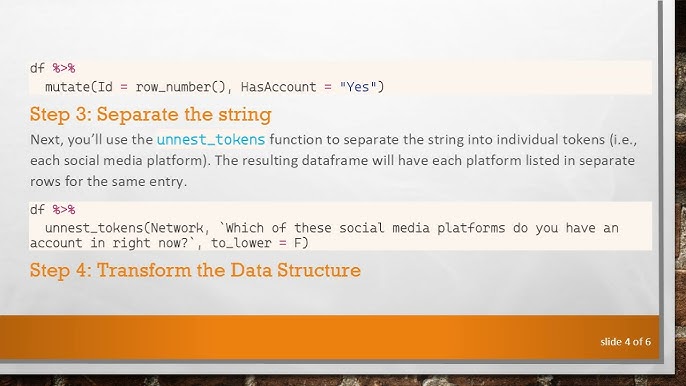 df %>%
  mutate(Id = row_number(), HasAccount = "Yes")

Step 3: Separate the string

Next, you'll use the unnest_tokens function to separate the string into individual tokens (i.e., each social media platform). The resulting dataframe will have each platform listed in separate rows for the same entry.

df %>%
  unnest_tokens(Network, `Which of these social media platforms do you have an account in right now?`, to_lower = F)

Step 4: Transform the Data Structure

slide 4 of 6